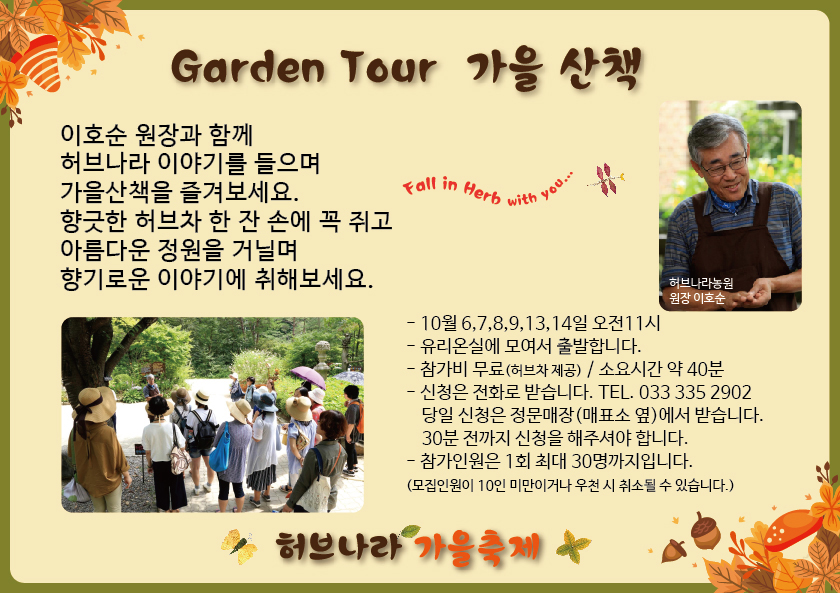 Garden Tour 가을 산책

이호순 원장과 함께
허브나라 이야기를 들으며
가을산책을 즐겨보세요.
향긋한 허브차 한 잔 손에 꼭 쥐고
아름다운 정원을 거닐며
향기로운 이야기에 취해보세요.

Fall in Herb with you...

허브나라농원
원장 이호순

- 10월 6,7,8,9,13,14일 오전11시
- 유리온실에 모여서 출발합니다.
- 참가비 무료(허브차 제공) / 소요시간 약 40분
- 신청은 전화로 받습니다. TEL. 033 335 2902
당일 신청은 정문매장(매표소 옆)에서 받습니다.
30분 전까지 신청을 해주셔야 합니다.
- 참가인원은 1회 최대 30명까지입니다.
(모집인원이 10인 미만이거나 우천 시 취소될 수 있습니다.)

허브나라 가을축제